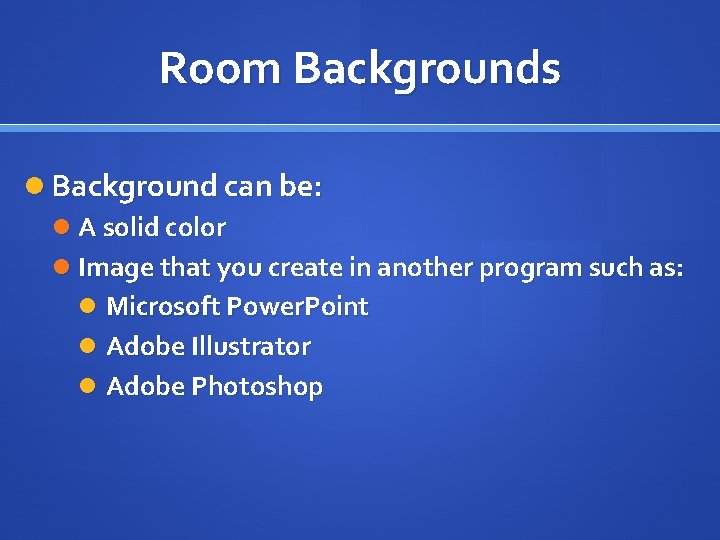 Room Backgrounds

Background can be:
A solid color
Image that you create in another program such as:
Microsoft PowerPoint
Adobe Illustrator
Adobe Photoshop